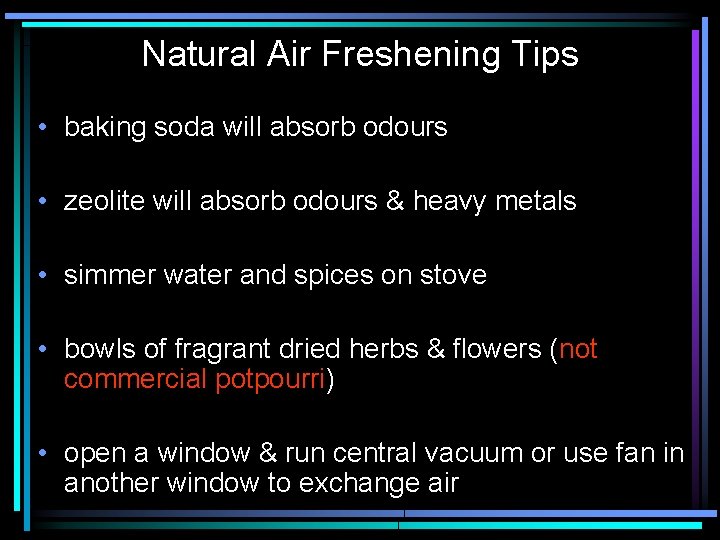 Natural Air Freshening Tips

• baking soda will absorb odours

• zeolite will absorb odours & heavy metals

• simmer water and spices on stove

• bowls of fragrant dried herbs & flowers (not commercial potpourri)

• open a window & run central vacuum or use fan in another window to exchange air